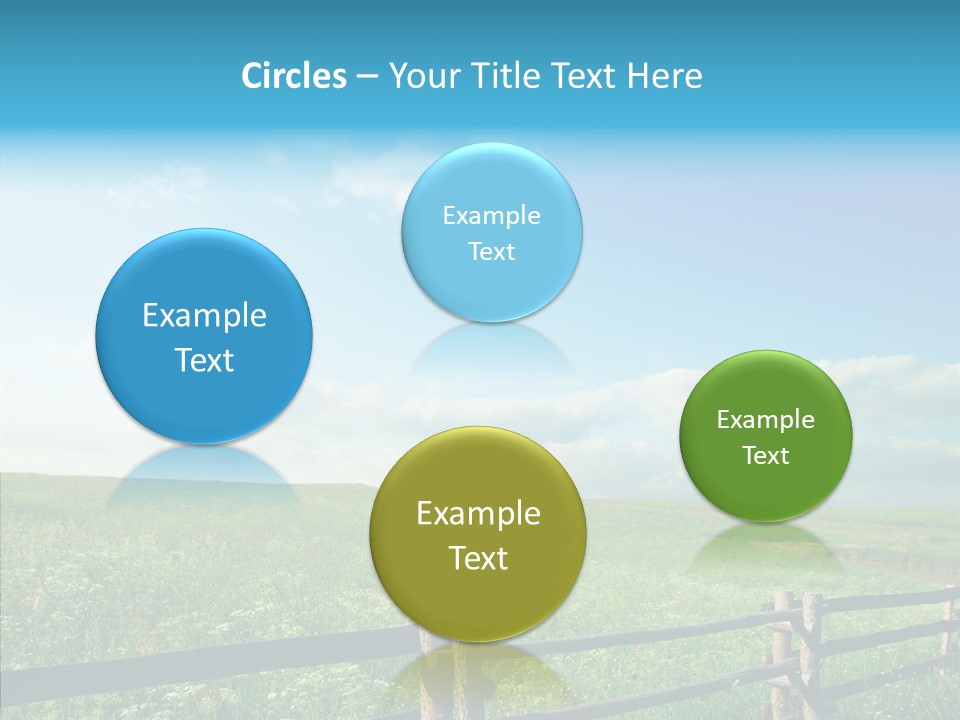 Circles – Your Title Text Here

Example Text

Example Text

Example Text

Example Text